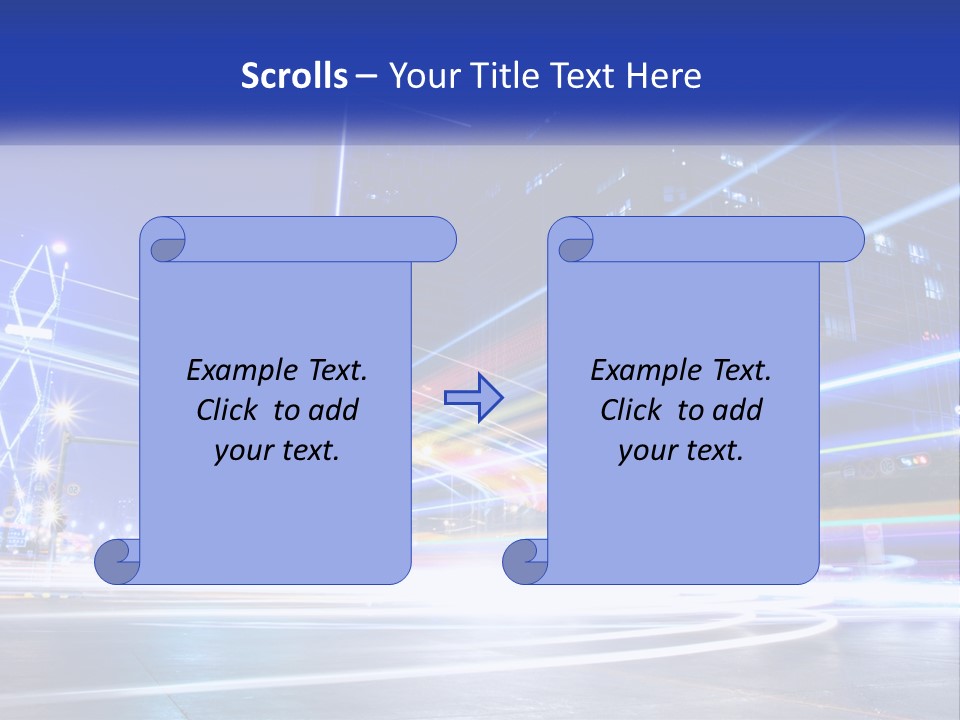 Scrolls – Your Title Text Here

Example Text. Click to add your text.

Example Text. Click to add your text.